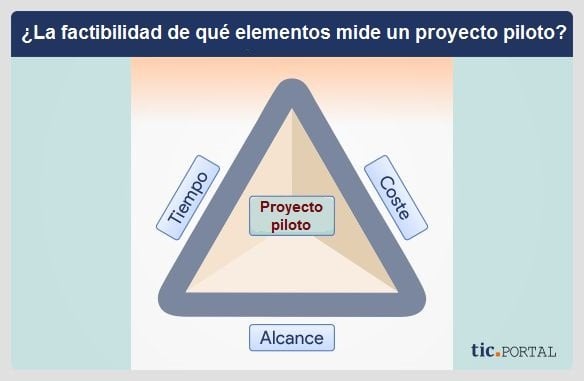 ¿La factibilidad de qué elementos mide un proyecto piloto?

Tiempo

Coste

Proyecto piloto

Alcance

tic.PORTAL